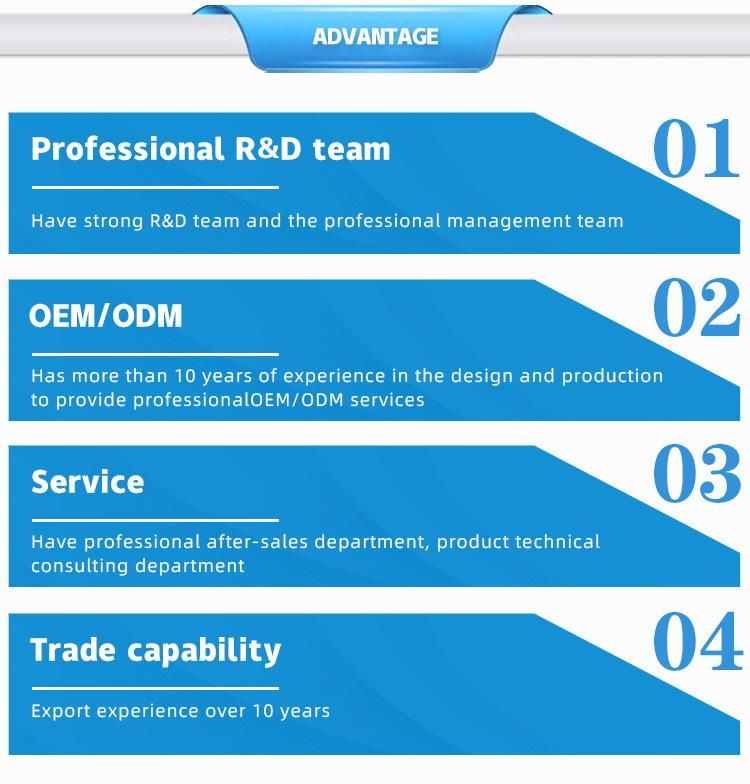 ADVANTAGE

Professional R&D team

01

Have strong R&D team and the professional management team

OEM/ODM

02

Has more than 10 years of experience in the design and production to provide professionalOEM/ODM services

Service

03

Have professional after-sales department, product technical consulting department

Trade capability

04

Export experience over 10 years